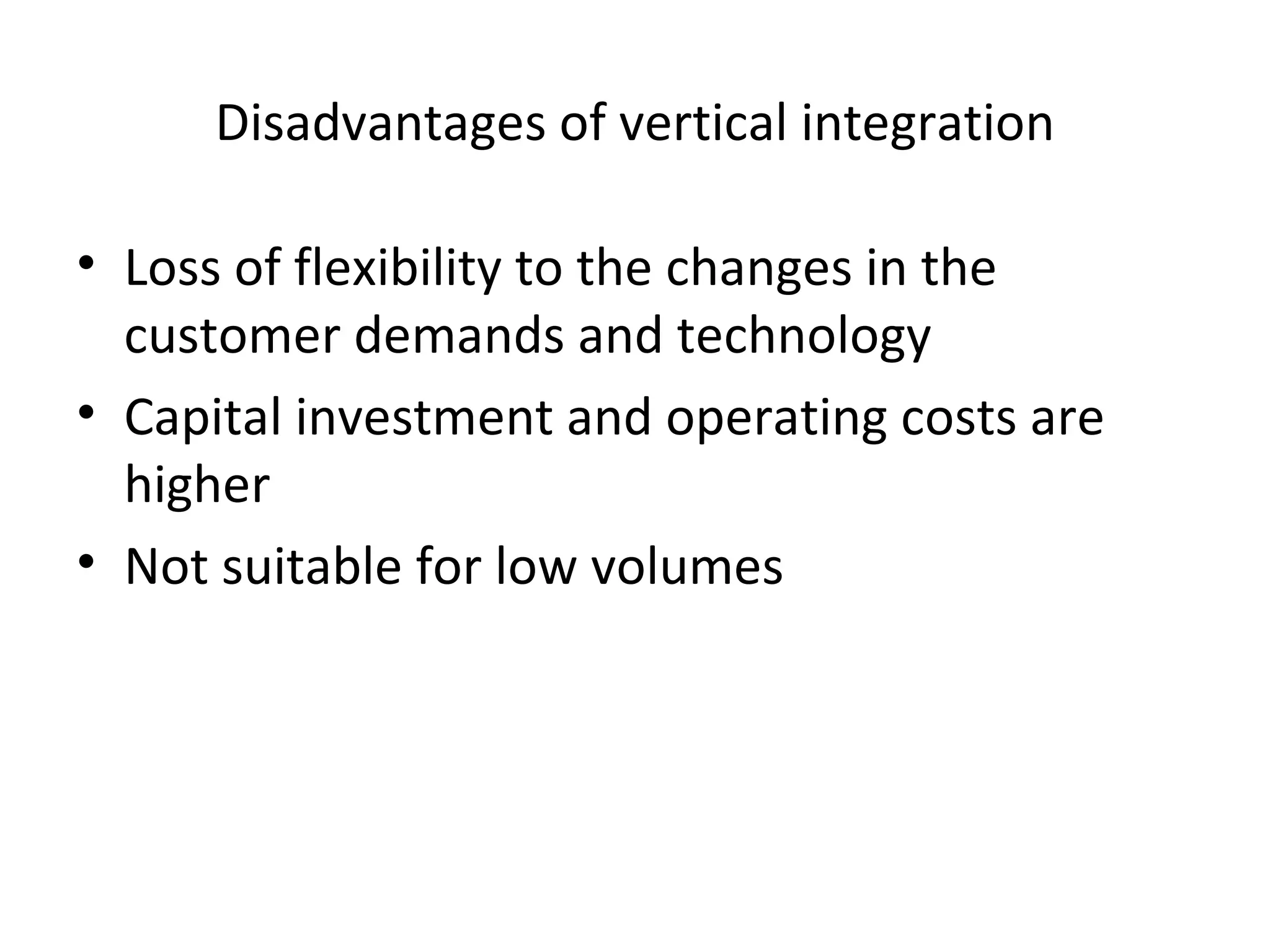 Disadvantages of vertical integration

• Loss of flexibility to the changes in the customer demands and technology
• Capital investment and operating costs are higher
• Not suitable for low volumes